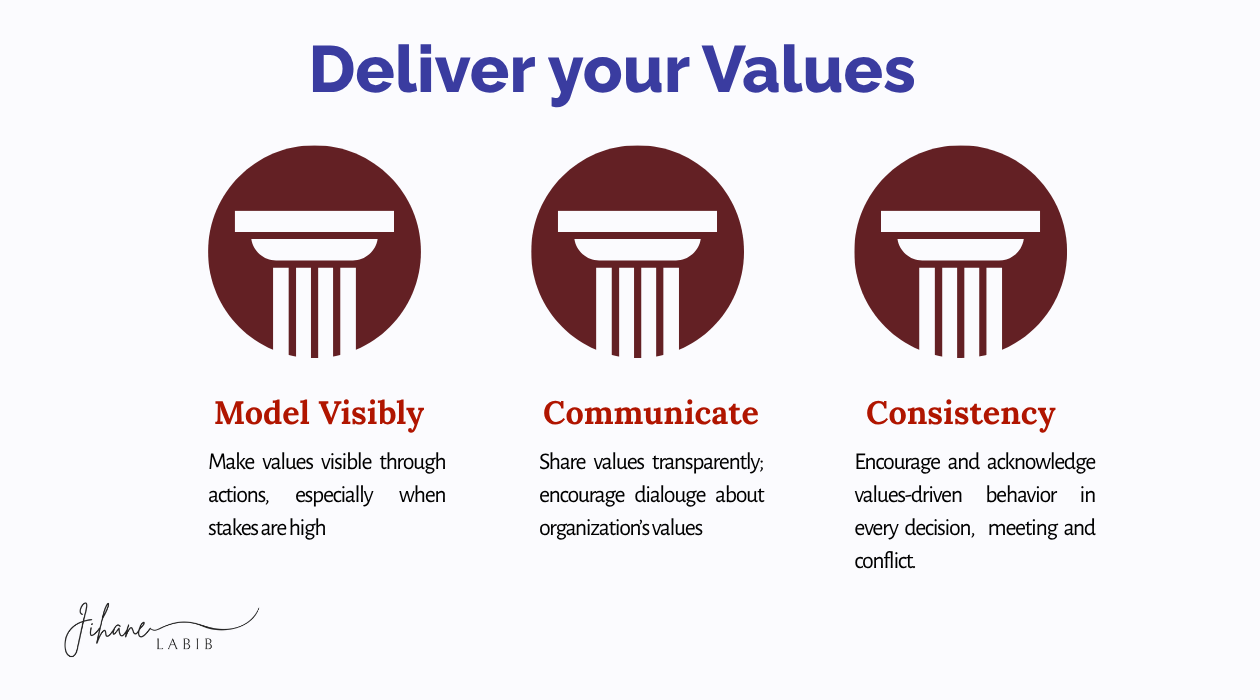 Deliver your Values

Model Visibly

Make values visible through actions, especially when stakes are high

Communicate

Share values transparently; encourage dialouge about organization's values

Consistency

Encourage and acknowledge values-driven behavior in every decision, meeting and conflict.

Jihane
LABIB